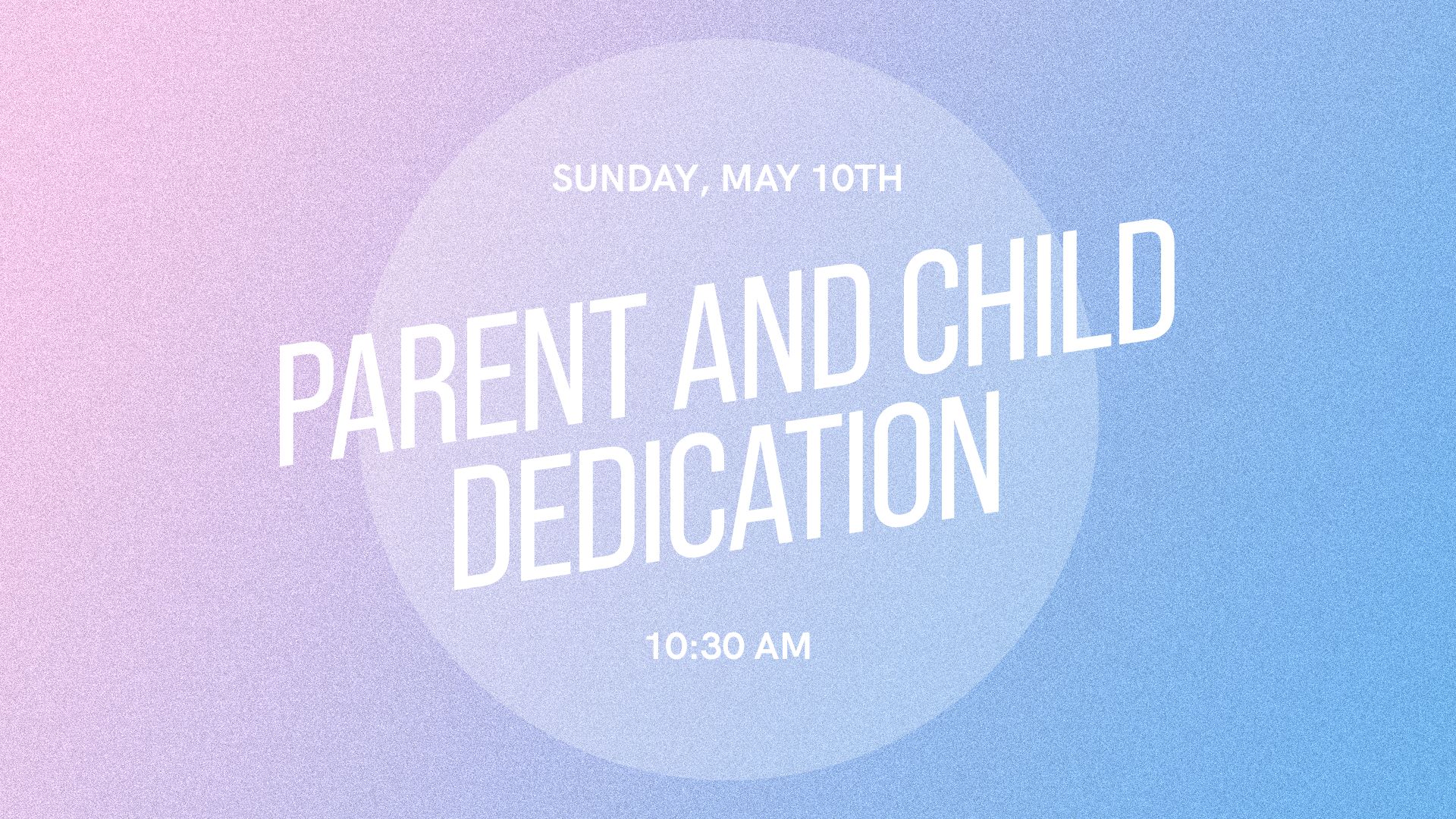 SUNDAY, MAY 10TH

PARENT AND CHILD DEDICATION

10:30 AM